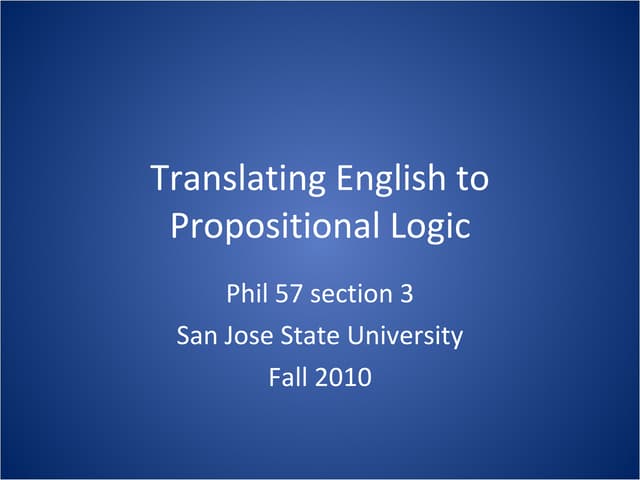 Translating English to Propositional Logic

Phil 57 section 3
San Jose State University
Fall 2010